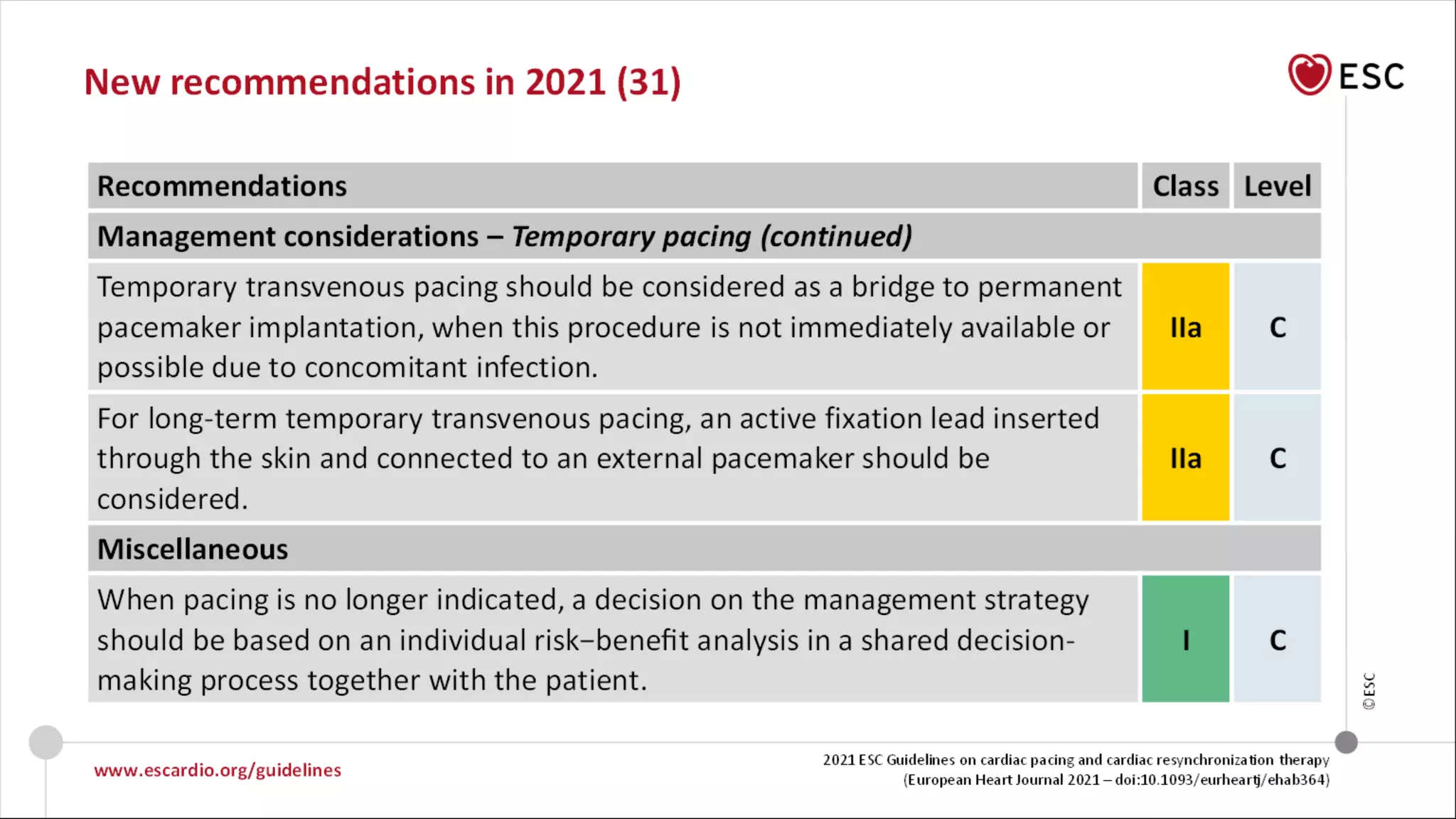 New recommendations in 2021 (31)

ESC

| Recommendations | Class | Level |
|---|---|---|
| Management considerations – *Temporary pacing (continued)* | | |
| Temporary transvenous pacing should be considered as a bridge to permanent pacemaker implantation, when this procedure is not immediately available or possible due to concomitant infection. | IIa | C |
| For long-term temporary transvenous pacing, an active fixation lead inserted through the skin and connected to an external pacemaker should be considered. | IIa | C |
| Miscellaneous | | |
| When pacing is no longer indicated, a decision on the management strategy should be based on an individual risk–benefit analysis in a shared decision-making process together with the patient. | I | C |

©ESC

www.escardio.org/guidelines

2021 ESC Guidelines on cardiac pacing and cardiac resynchronization therapy (European Heart Journal 2021 – doi:10.1093/eurheartj/ehab364)